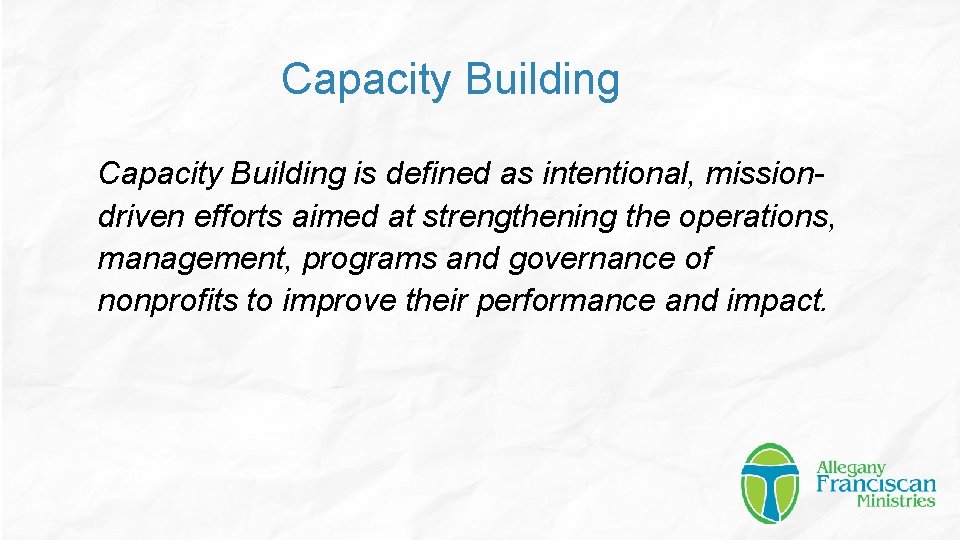 Capacity Building

Capacity Building is defined as intentional, mission-driven efforts aimed at strengthening the operations, management, programs and governance of nonprofits to improve their performance and impact.

Allegany Franciscan Ministries